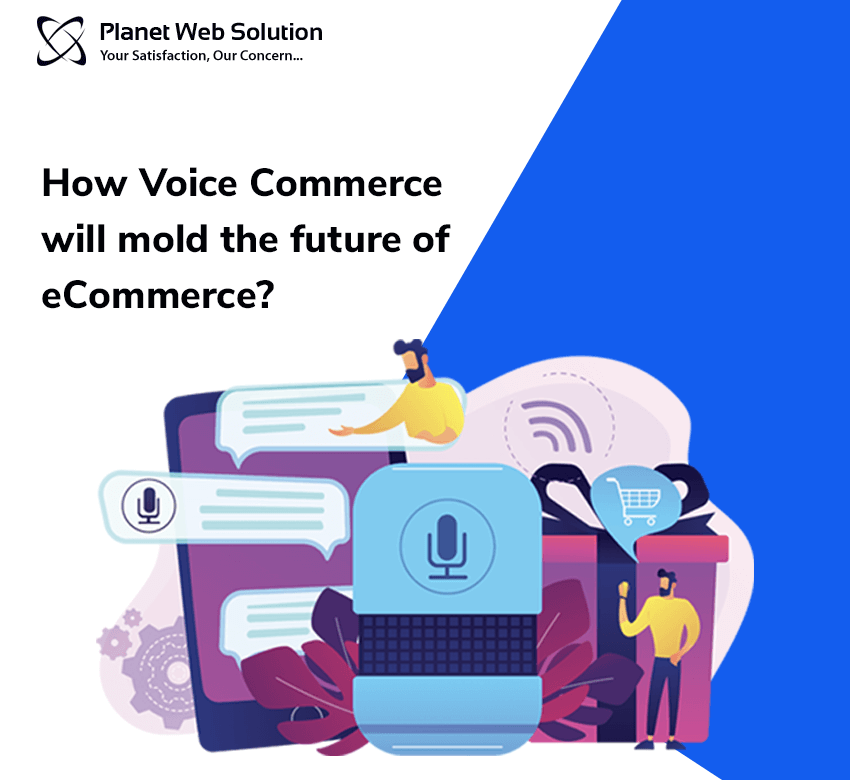 Planet Web Solution
Your Satisfaction, Our Concern...

How Voice Commerce will mold the future of eCommerce?